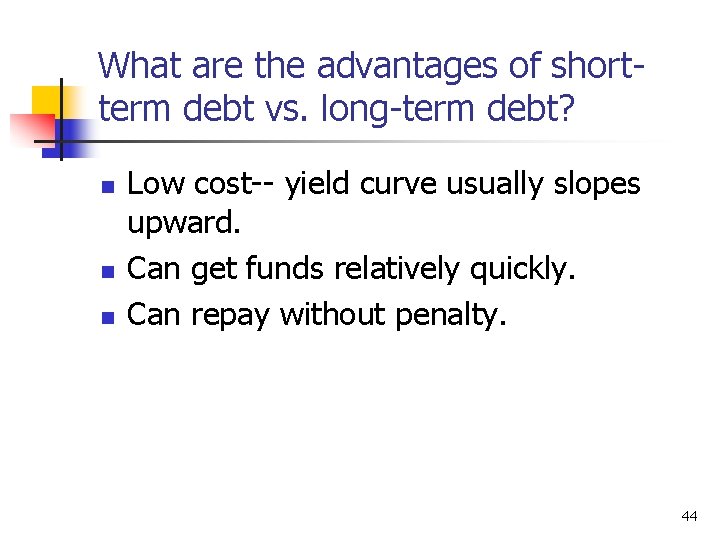 What are the advantages of short-term debt vs. long-term debt?

- Low cost-- yield curve usually slopes upward.
- Can get funds relatively quickly.
- Can repay without penalty.

44